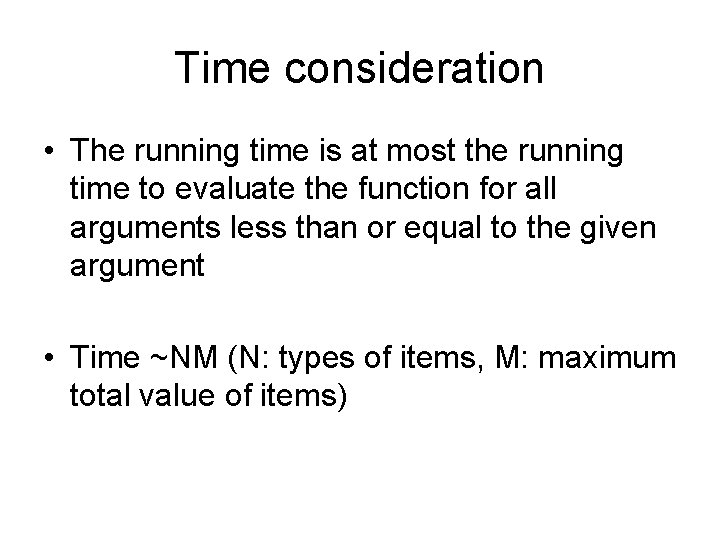 Time consideration

• The running time is at most the running time to evaluate the function for all arguments less than or equal to the given argument

• Time ~NM (N: types of items, M: maximum total value of items)